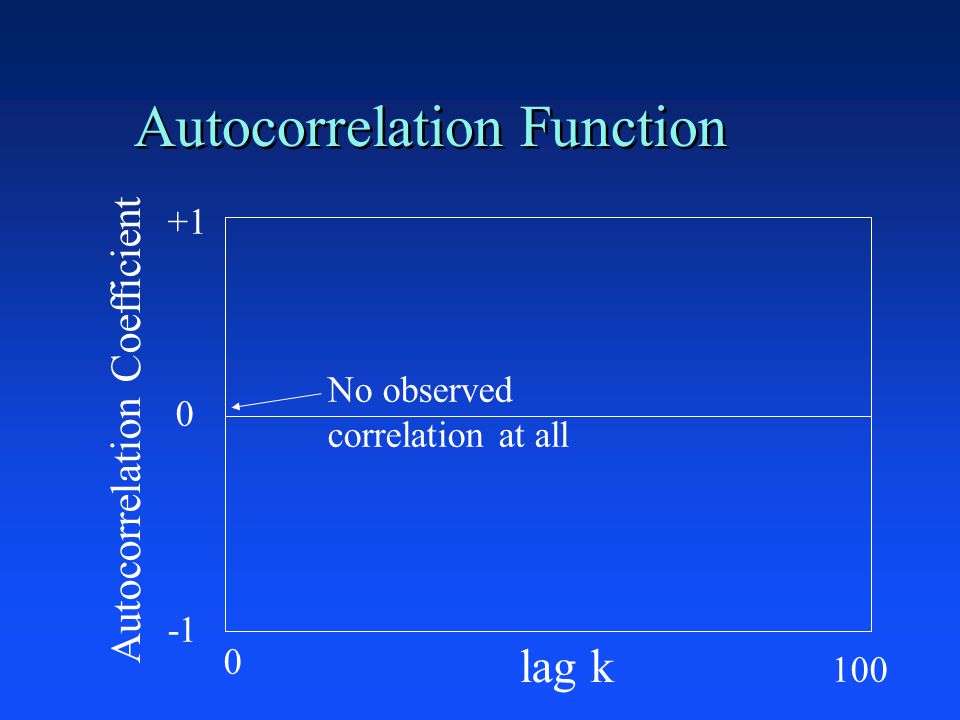 Autocorrelation Function

Autocorrelation Coefficient

+1

0

-1

No observed correlation at all

0

lag k

100